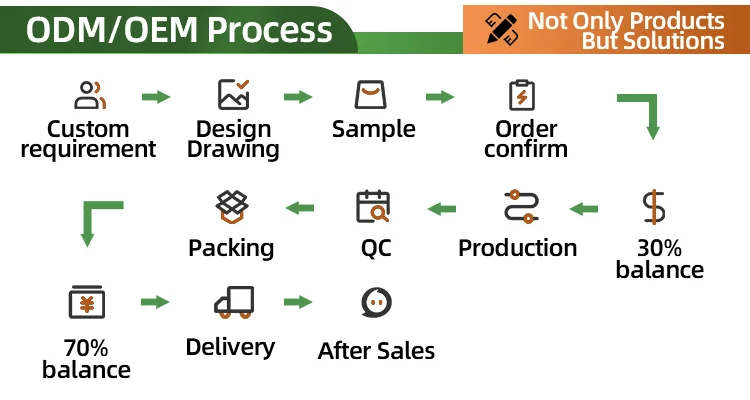 ODM/OEM Process

Not Only Products But Solutions

Custom requirement

Design Drawing

Sample

Order confirm

30% balance

Production

QC

Packing

70% balance

Delivery

After Sales